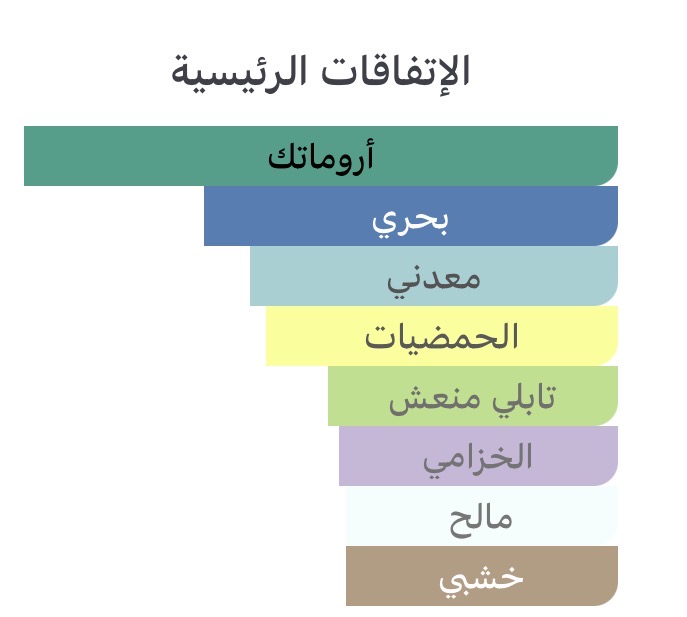 الإتفاقات الرئيسية

أروماتك
بحري
معدني
الحمضيات
تابلي منعش
الخزامي
مالح
خشبي